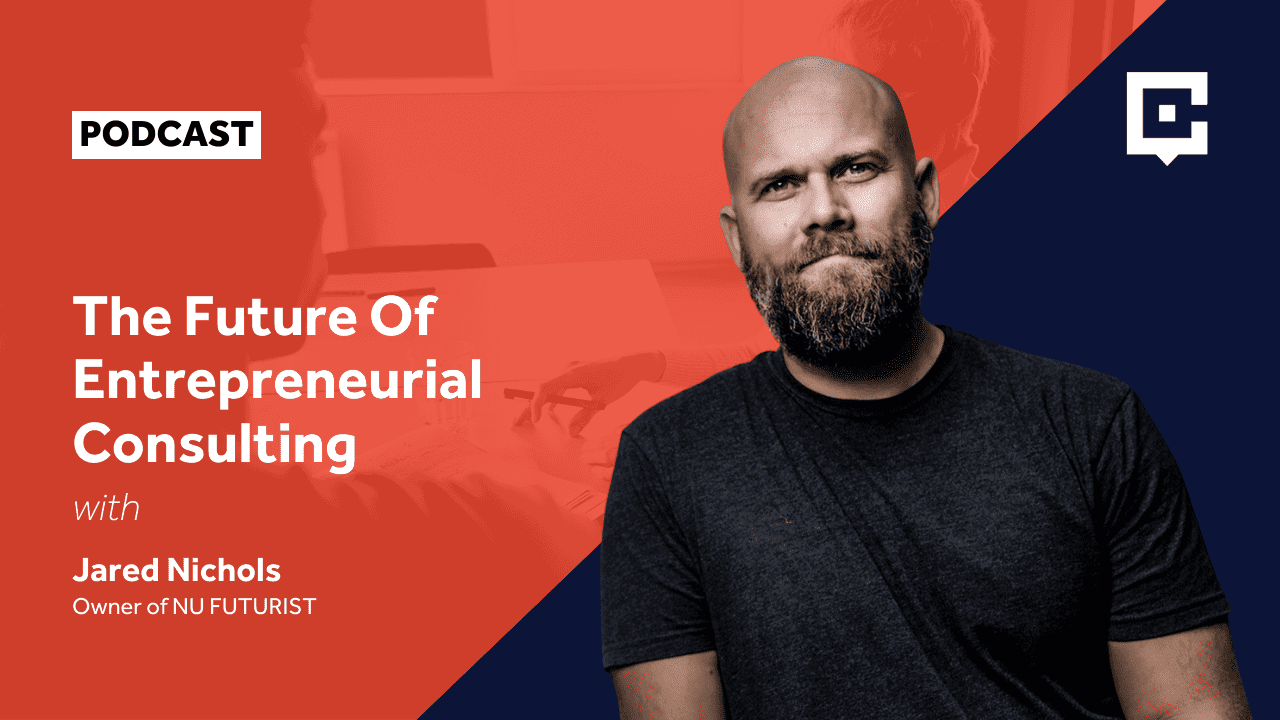 PODCAST

The Future Of Entrepreneurial Consulting

with

Jared Nichols
Owner of NU FUTURIST